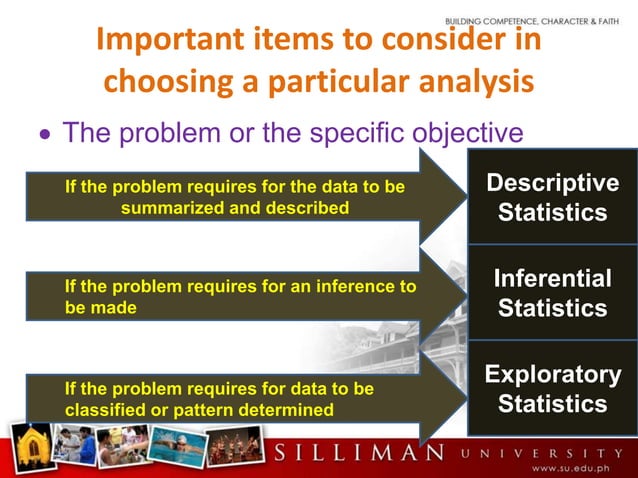 BUILDING COMPETENCE, CHARACTER & FAITH

Important items to consider in choosing a particular analysis

• The problem or the specific objective

If the problem requires for the data to be summarized and described

Descriptive Statistics

If the problem requires for an inference to be made

Inferential Statistics

If the problem requires for data to be classified or pattern determined

Exploratory Statistics

SILLIMAN UNIVERSITY
www.su.edu.ph